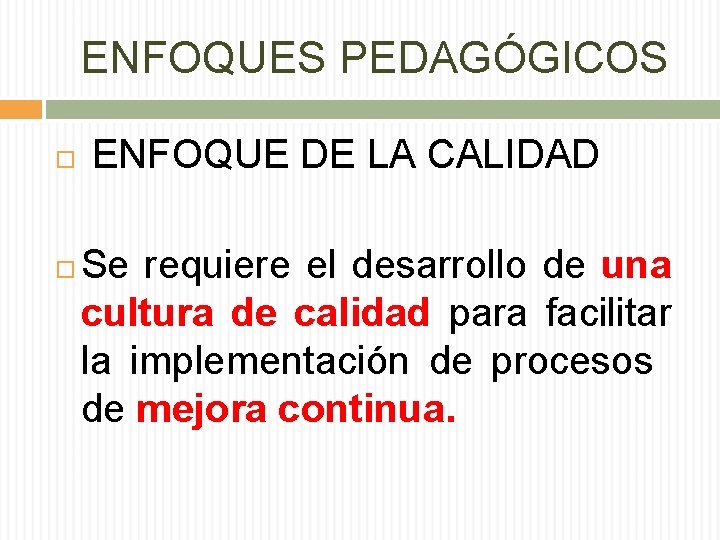 ENFOQUES PEDAGÓGICOS

ENFOQUE DE LA CALIDAD

Se requiere el desarrollo de una cultura de calidad para facilitar la implementación de procesos de mejora continua.